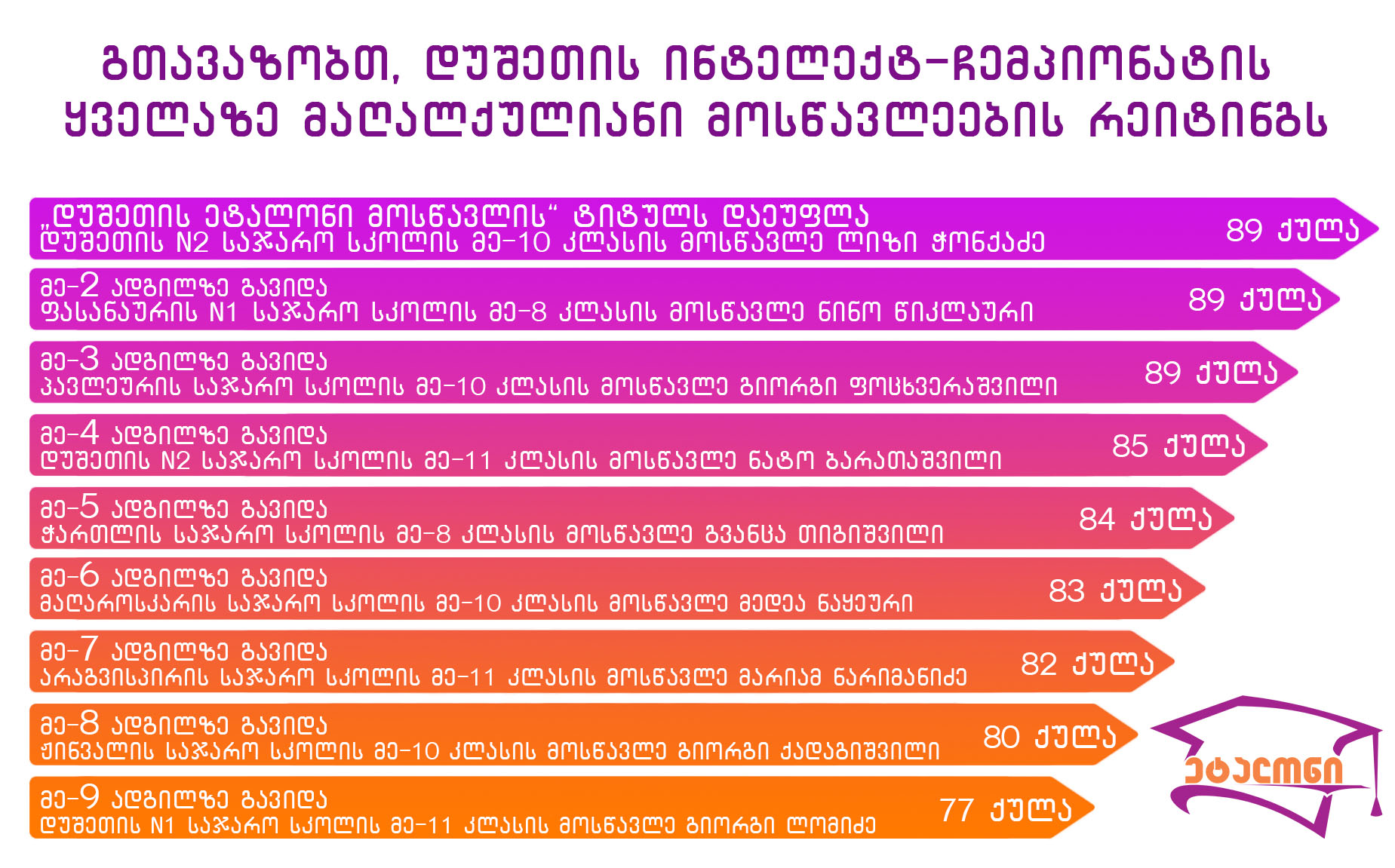 გთავაზობთ, დუშეთის ინტელექტ-ჩემპიონატის ყველაზე მაღალქულიანი მოსწავლეების რეიტინგს

„დუშეთის ეტალონი მოსწავლის“ ტიტულს დაეუფლა
დუშეთის N2 საჯარო სკოლის მე-10 კლასის მოსწავლე ლიზი ჭონქაძე
89 ქულა

მე-2 ადგილზე გავიდა
ფასანაურის N1 საჯარო სკოლის მე-8 კლასის მოსწავლე ნინო წიკლაური
89 ქულა

მე-3 ადგილზე გავიდა
პავლეურის საჯარო სკოლის მე-10 კლასის მოსწავლე გიორგი ფოცხვერაშვილი
89 ქულა

მე-4 ადგილზე გავიდა
დუშეთის N2 საჯარო სკოლის მე-11 კლასის მოსწავლე ნატო ბარათაშვილი
85 ქულა

მე-5 ადგილზე გავიდა
ჭართლის საჯარო სკოლის მე-8 კლასის მოსწავლე გვანცა თიგიშვილი
84 ქულა

მე-6 ადგილზე გავიდა
მაღაროსკარის საჯარო სკოლის მე-10 კლასის მოსწავლე მედეა ნაყეური
83 ქულა

მე-7 ადგილზე გავიდა
არაგვისპირის საჯარო სკოლის მე-11 კლასის მოსწავლე მარიამ ნარიმანიძე
82 ქულა

მე-8 ადგილზე გავიდა
ჟინვალის საჯარო სკოლის მე-10 კლასის მოსწავლე გიორგი ქადაგიშვილი
80 ქულა

მე-9 ადგილზე გავიდა
დუშეთის N1 საჯარო სკოლის მე-11 კლასის მოსწავლე გიორგი ლომიძე
77 ქულა

ეტალონი